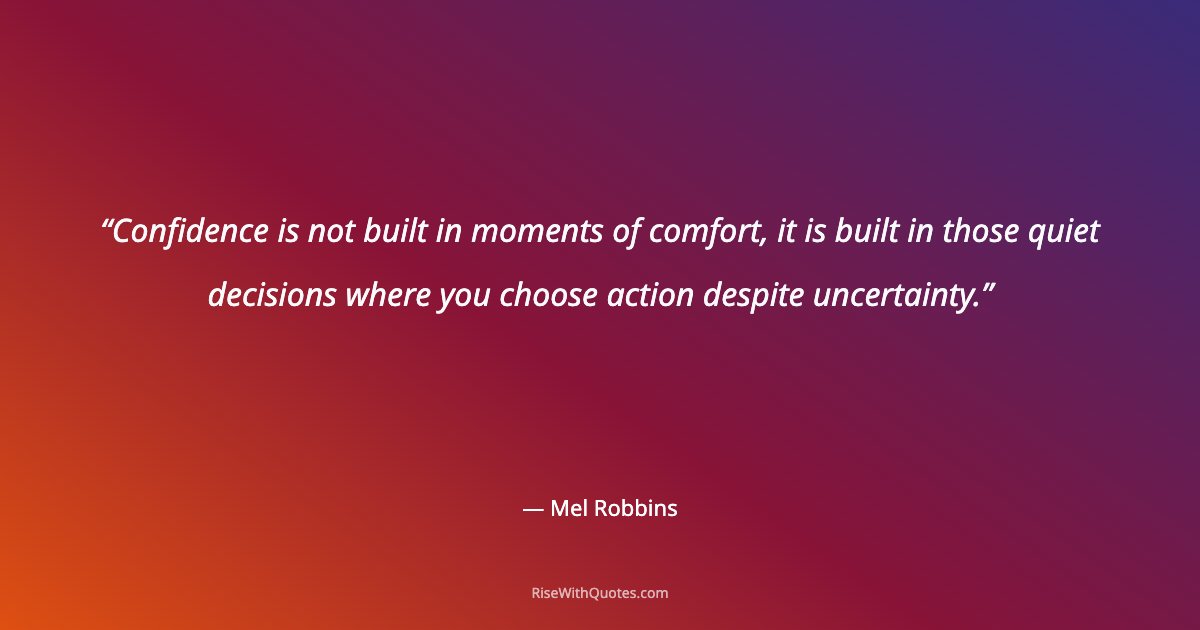 “Confidence is not built in moments of comfort, it is built in those quiet decisions where you choose action despite uncertainty.”

— Mel Robbins

RiseWithQuotes.com